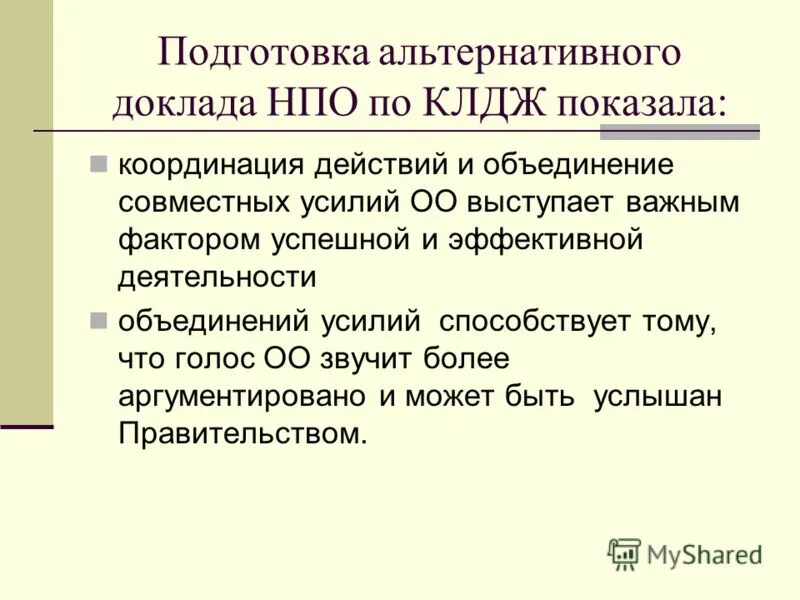 Подготовка альтернативного доклада НПО по КЛДЖ показала:

координация действий и объединение совместных усилий ОО выступает важным фактором успешной и эффективной деятельности

объединений усилий способствует тому, что голос ОО звучит более аргументировано и может быть услышан Правительством.

MyShared